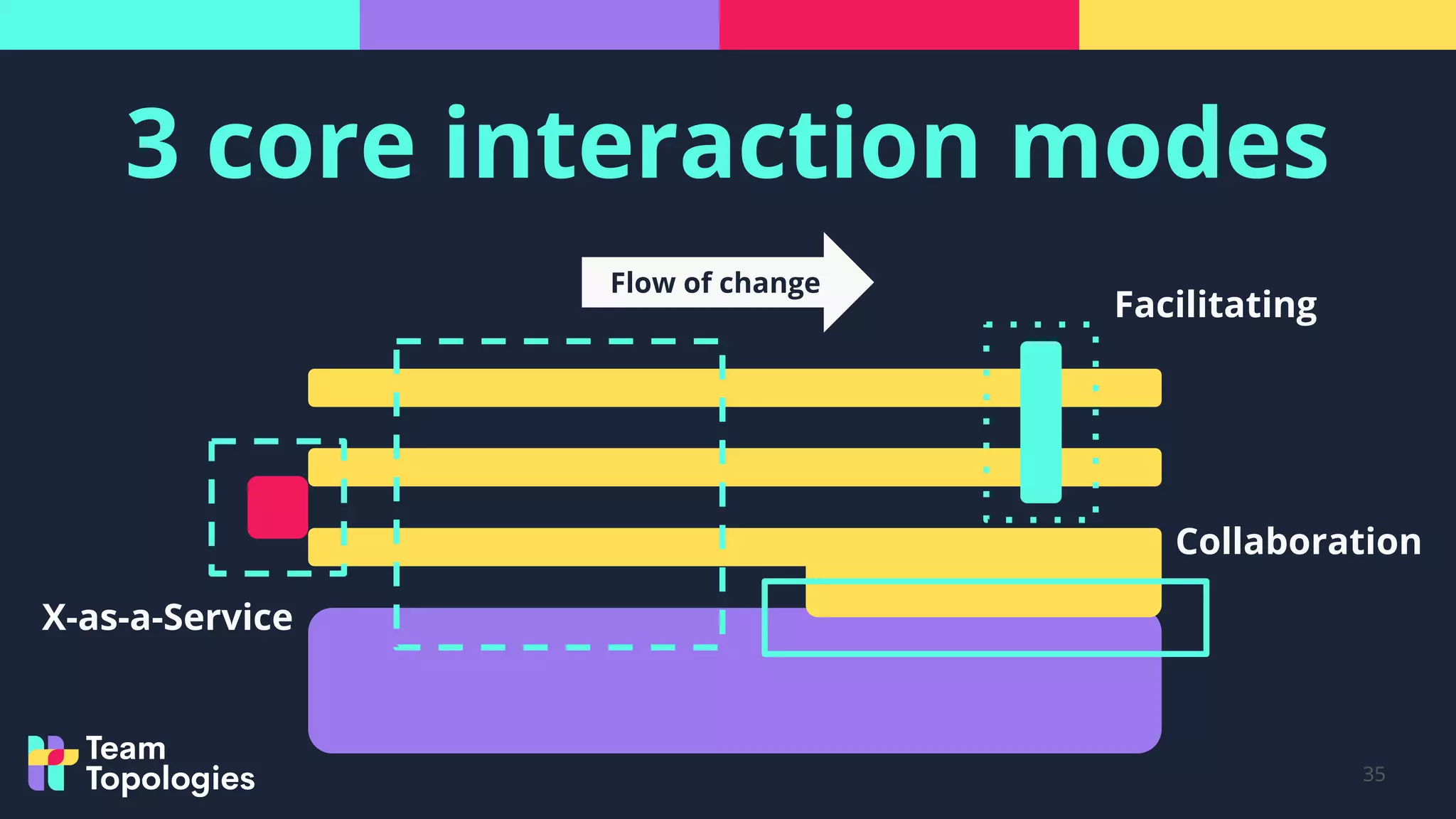 3 core interaction modes

Flow of change

Facilitating

Collaboration

X-as-a-Service

Team Topologies

35